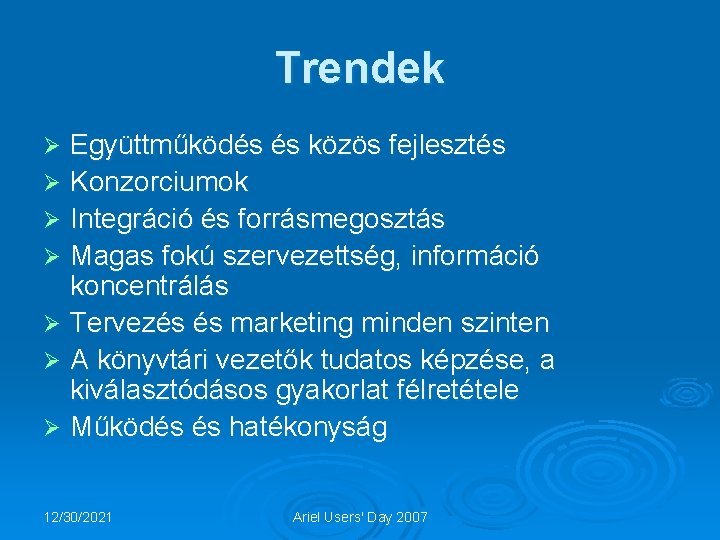 Trendek

➢ Együttműködés és közös fejlesztés
➢ Konzorciumok
➢ Integráció és forrásmegosztás
➢ Magas fokú szervezettség, információ koncentrálás
➢ Tervezés és marketing minden szinten
➢ A könyvtári vezetők tudatos képzése, a kiválasztódásos gyakorlat félretétele
➢ Működés és hatékonyság

12/30/2021

Ariel Users' Day 2007